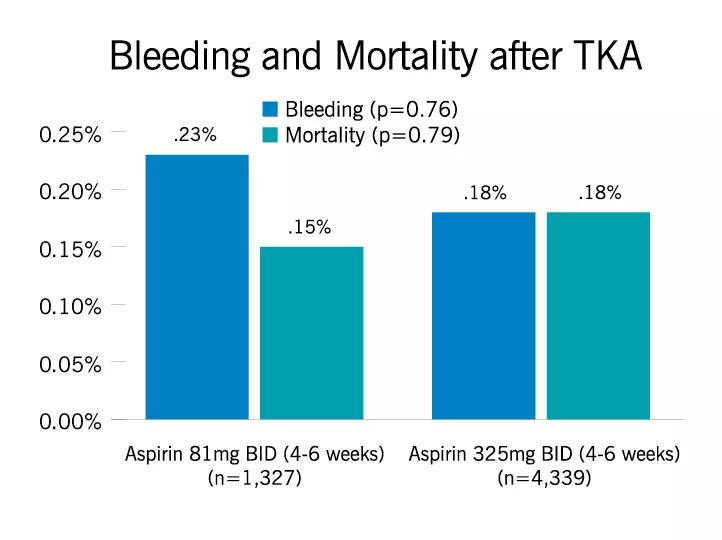 Bleeding and Mortality after TKA

Bleeding (p=0.76)
Mortality (p=0.79)

0.25%
0.20%
0.15%
0.10%
0.05%
0.00%

.23%
.15%
.18%
.18%

Aspirin 81mg BID (4-6 weeks) (n=1,327)

Aspirin 325mg BID (4-6 weeks) (n=4,339)